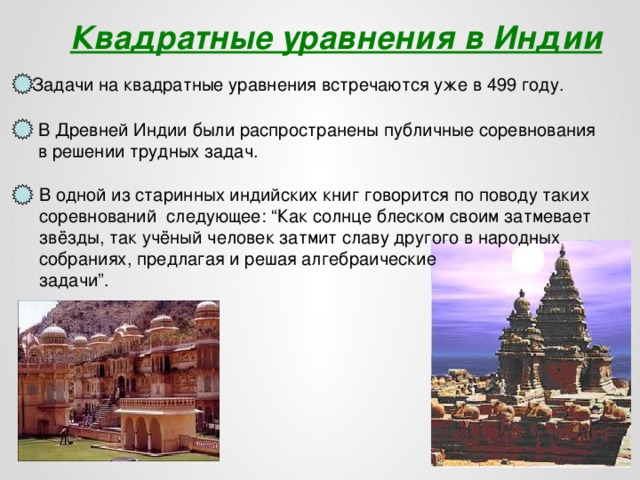 Квадратные уравнения в Индии

Задачи на квадратные уравнения встречаются уже в 499 году.

В Древней Индии были распространены публичные соревнования в решении трудных задач.

В одной из старинных индийских книг говорится по поводу таких соревнований следующее: “Как солнце блеском своим затмевает звёзды, так учёный человек затмит славу другого в народных собраниях, предлагая и решая алгебраические задачи”.